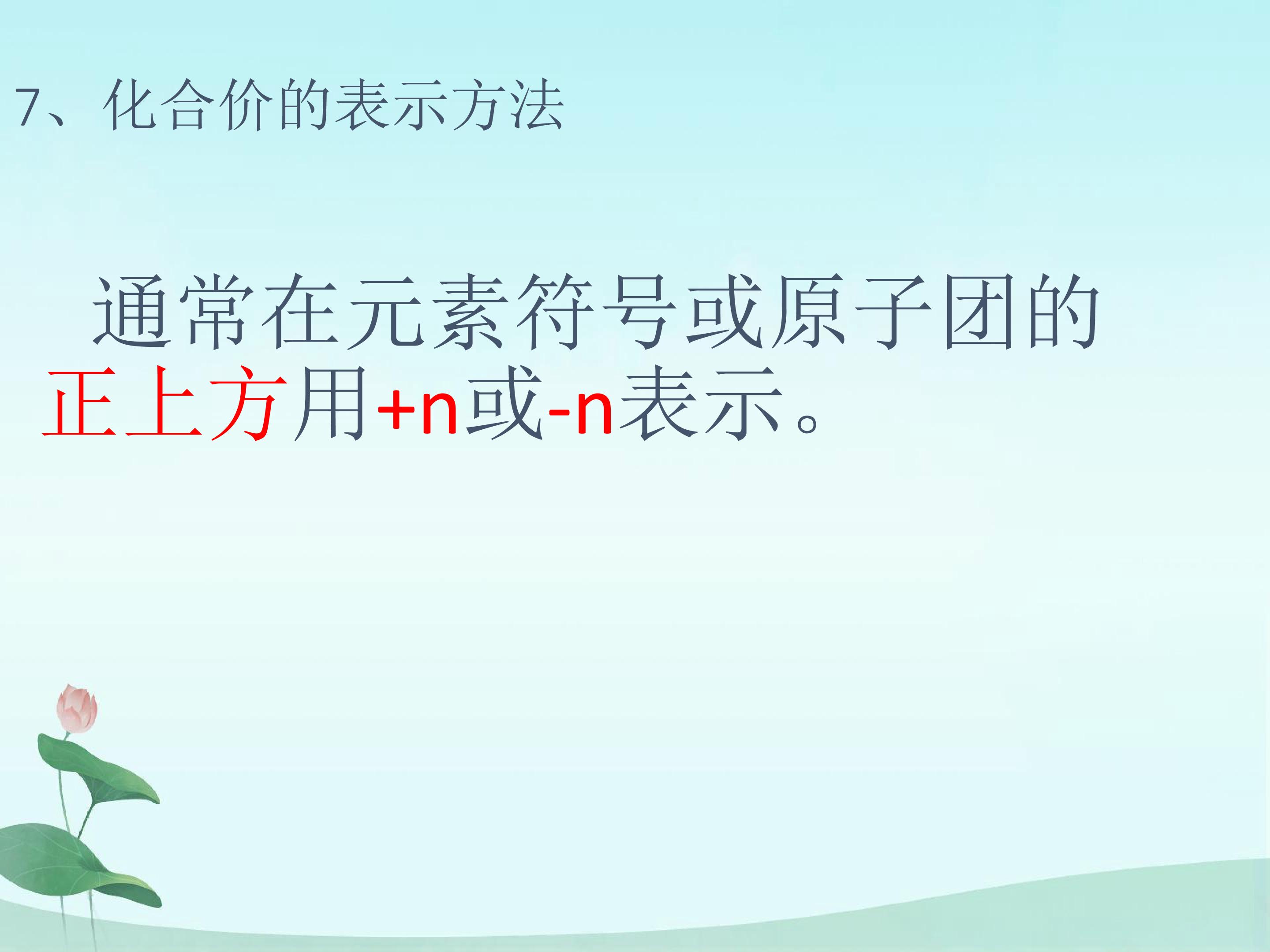 7、化合价的表示方法

通常在元素符号或原子团的正上方用+n或-n表示。